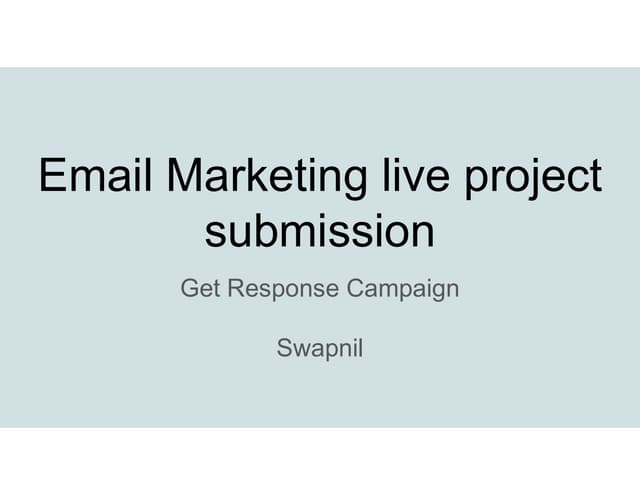 Email Marketing live project submission

Get Response Campaign

Swapnil